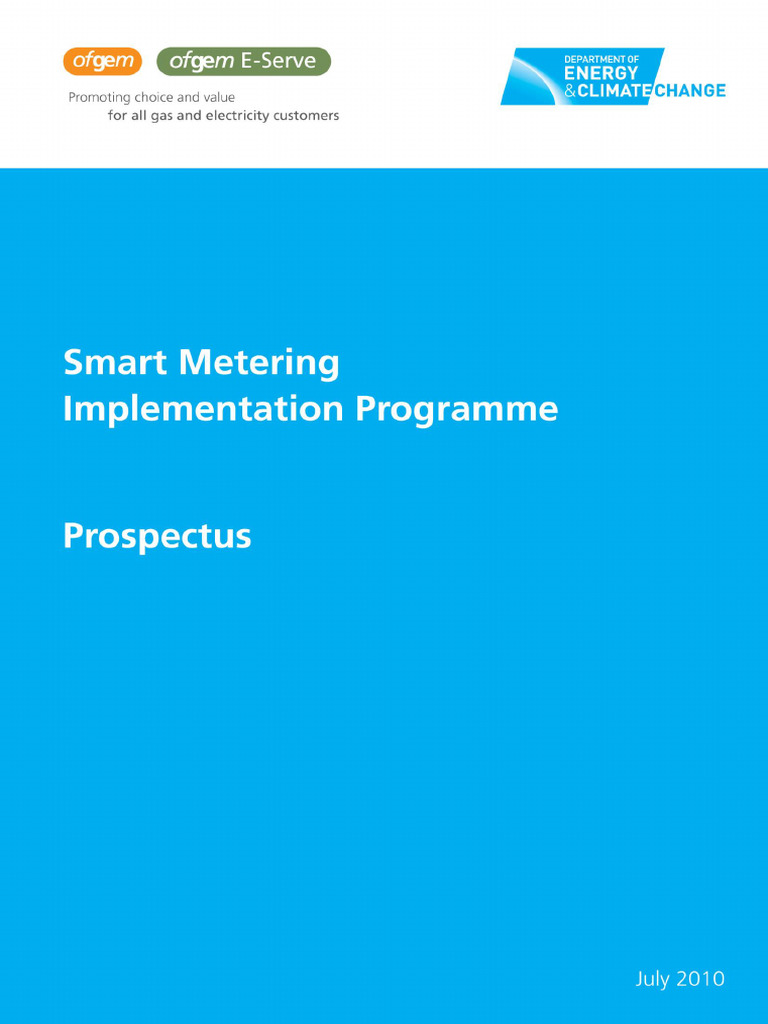 ofgem ofgem E-Serve

Promoting choice and value for all gas and electricity customers

DEPARTMENT OF ENERGY & CLIMATE CHANGE

Smart Metering Implementation Programme

Prospectus

July 2010